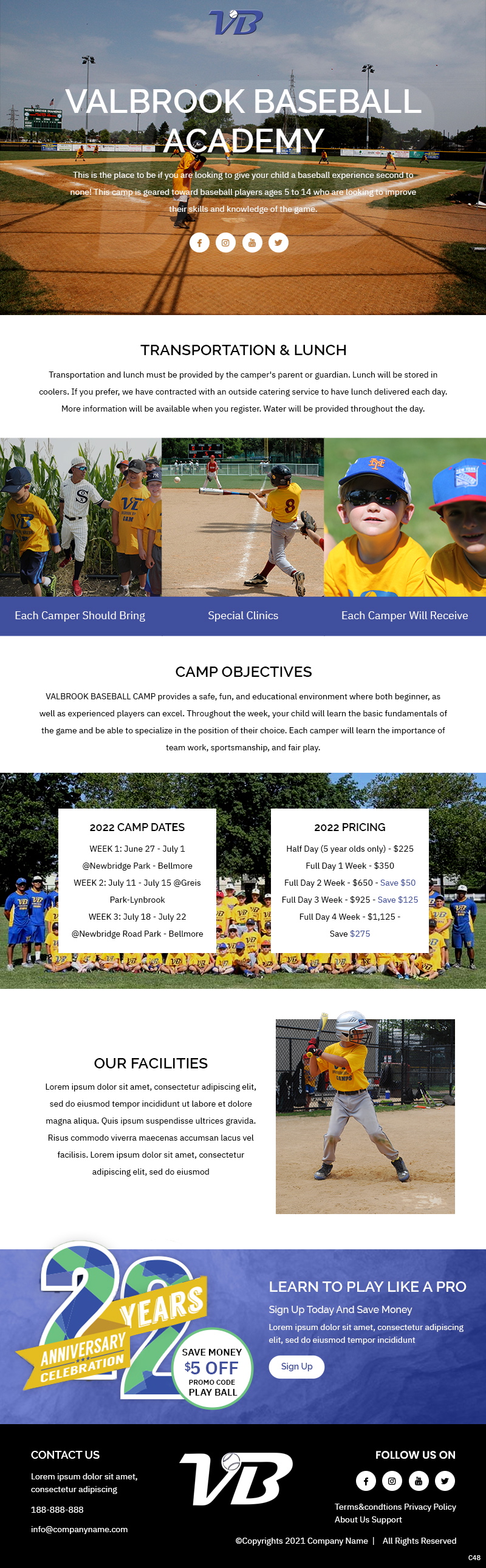 VB

VALBROOK BASEBALL ACADEMY

This is the place to be if you are looking to give your child a baseball experience second to none! This camp is geared toward baseball players ages 5 to 14 who are looking to improve their skills and knowledge of the game.

TRANSPORTATION & LUNCH

Transportation and lunch must be provided by the camper's parent or guardian. Lunch will be stored in coolers. If you prefer, we have contracted with an outside catering service to have lunch delivered each day. More information will be available when you register. Water will be provided throughout the day.

Each Camper Should Bring

Special Clinics

Each Camper Will Receive

CAMP OBJECTIVES

VALBROOK BASEBALL CAMP provides a safe, fun, and educational environment where both beginner, as well as experienced players can excel. Throughout the week, your child will learn the basic fundamentals of the game and be able to specialize in the position of their choice. Each camper will learn the importance of team work, sportsmanship, and fair play.

2022 CAMP DATES

WEEK 1: June 27 - July 1 @Newbridge Park - Bellmore
WEEK 2: July 11 - July 15 @Greis Park-Lynbrook
WEEK 3: July 18 - July 22 @Newbridge Road Park - Bellmore

2022 PRICING

Half Day (5 year olds only) - $225
Full Day 1 Week - $350
Full Day 2 Week - $650 - Save $50
Full Day 3 Week - $925 - Save $125
Full Day 4 Week - $1,125 - Save $275

OUR FACILITIES

Lorem ipsum dolor sit amet, consectetur adipiscing elit, sed do eiusmod tempor incididunt ut labore et dolore magna aliqua. Quis ipsum suspendisse ultrices gravida. Risus commodo viverra maecenas accumsan lacus vel facilisis. Lorem ipsum dolor sit amet, consectetur adipiscing elit, sed do eiusmod

22 YEARS ANNIVERSARY CELEBRATION

SAVE MONEY $5 OFF PROMO CODE PLAY BALL

LEARN TO PLAY LIKE A PRO

Sign Up Today And Save Money

Lorem ipsum dolor sit amet, consectetur adipiscing elit, sed do eiusmod tempor incididunt

Sign Up

CONTACT US

Lorem ipsum dolor sit amet, consectetur adipiscing

188-888-888

info@companyname.com

VB

FOLLOW US ON

Terms&condtions Privacy Policy About Us Support

©Copyrights 2021 Company Name | All Rights Reserved

C48